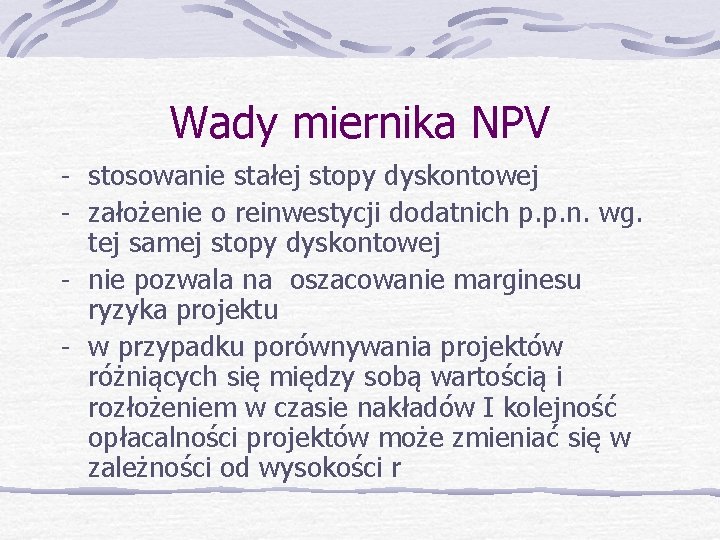 Wady miernika NPV

- stosowanie stałej stopy dyskontowej
- założenie o reinwestycji dodatnich p.p.n. wg. tej samej stopy dyskontowej
- nie pozwala na  oszacowanie marginesu ryzyka projektu
- w przypadku porównywania projektów różniących się między sobą wartością i rozłożeniem w czasie nakładów I kolejność opłacalności projektów może zmieniać się w zależności od wysokości r